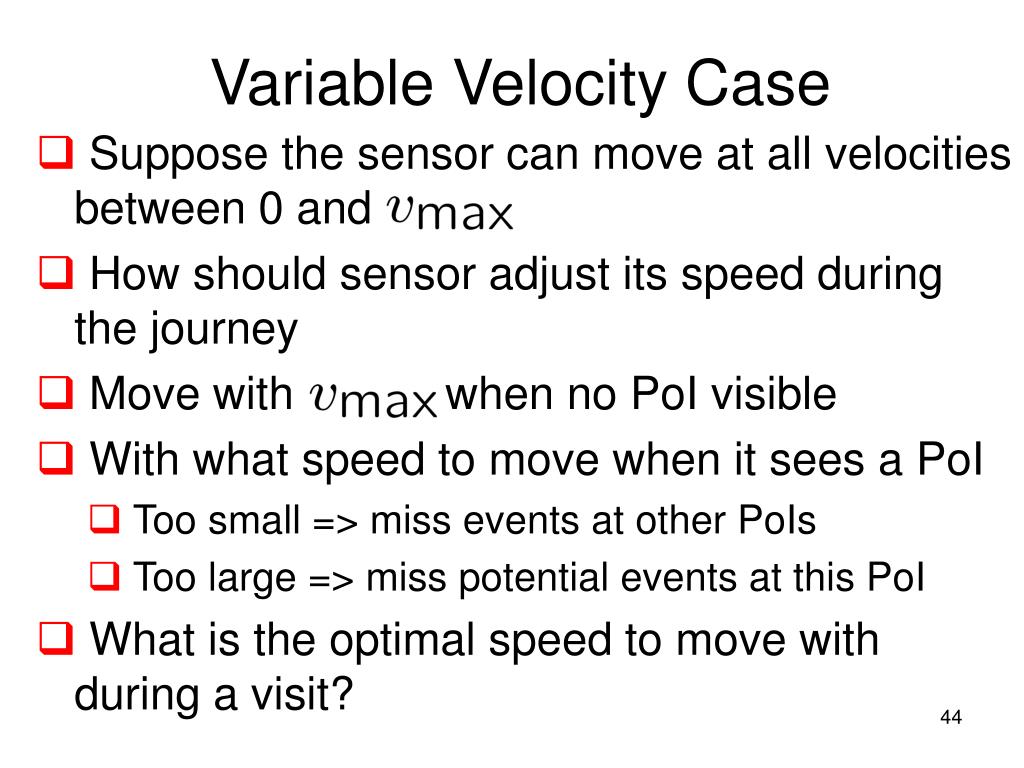 Variable Velocity Case

❑ Suppose the sensor can move at all velocities between 0 and $v_{\max}$

❑ How should sensor adjust its speed during the journey

❑ Move with $v_{\max}$ when no PoI visible

❑ With what speed to move when it sees a PoI

❑ Too small => miss events at other PoIs

❑ Too large => miss potential events at this PoI

❑ What is the optimal speed to move with during a visit?

44